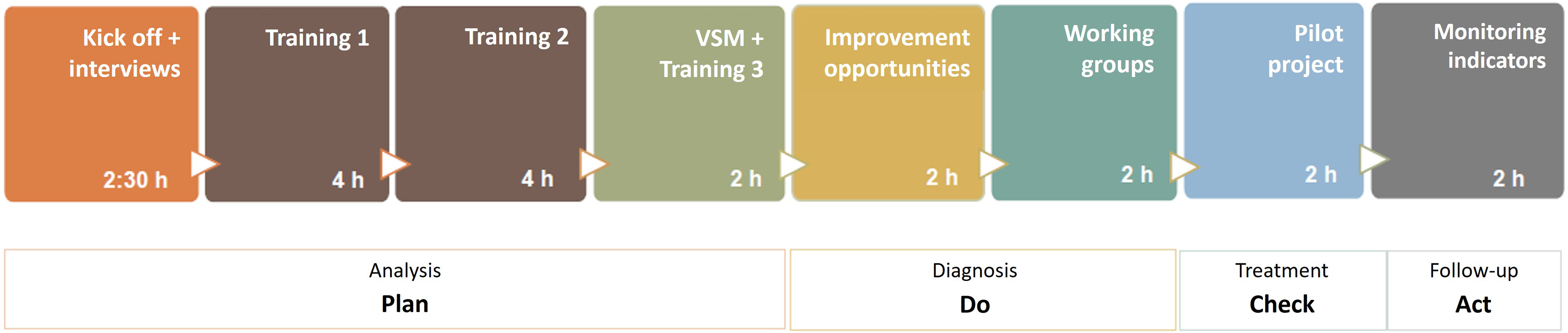 Kick off + interviews
2:30 h

Training 1
4 h

Training 2
4 h

VSM + Training 3
2 h

Improvement opportunities
2 h

Working groups
2 h

Pilot project
2 h

Monitoring indicators
2 h

Analysis
Plan

Diagnosis
Do

Treatment
Check

Follow-up
Act